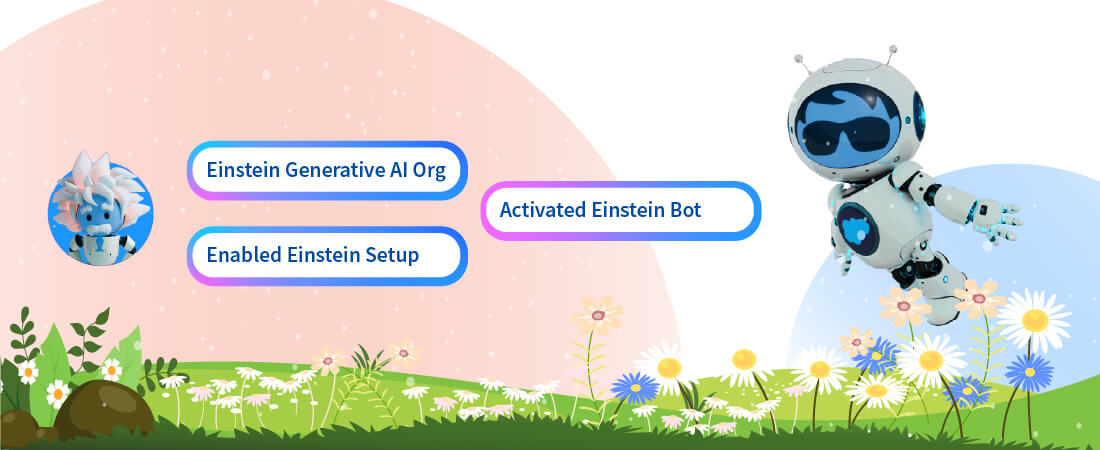 Einstein Generative AI Org

Enabled Einstein Setup

Activated Einstein Bot